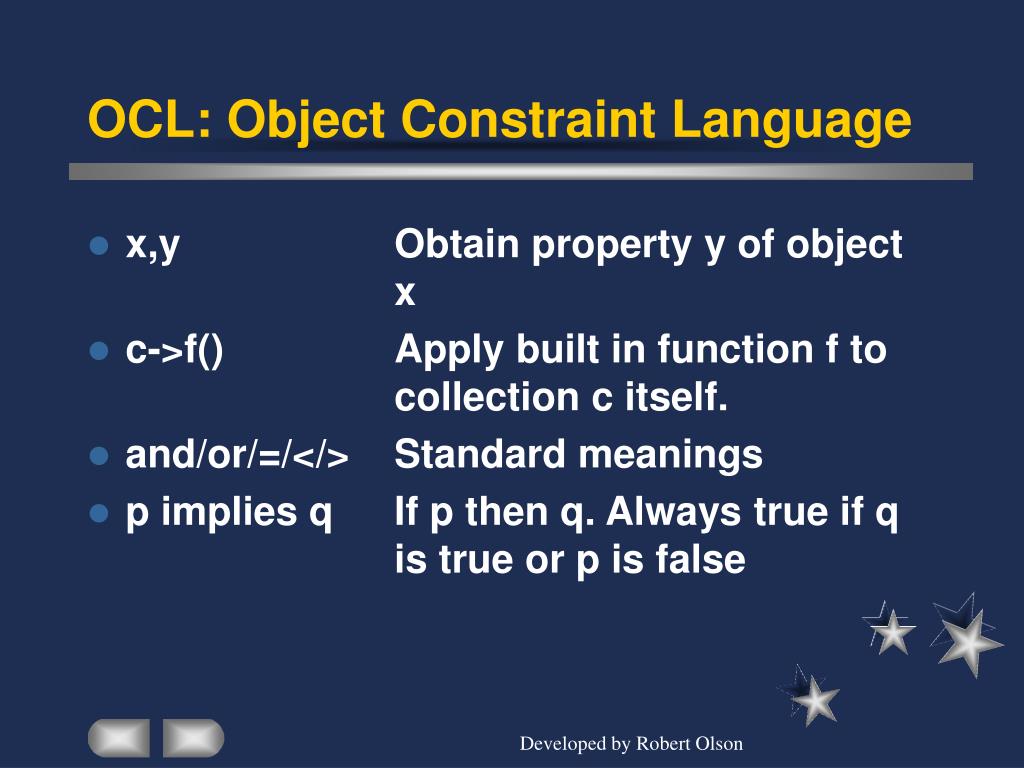 OCL: Object Constraint Language

- x,y	Obtain property y of object x
- c->f()	Apply built in function f to collection c itself.
- and/or/=/</>	Standard meanings
- p implies q	If p then q. Always true if q is true or p is false

Developed by Robert Olson